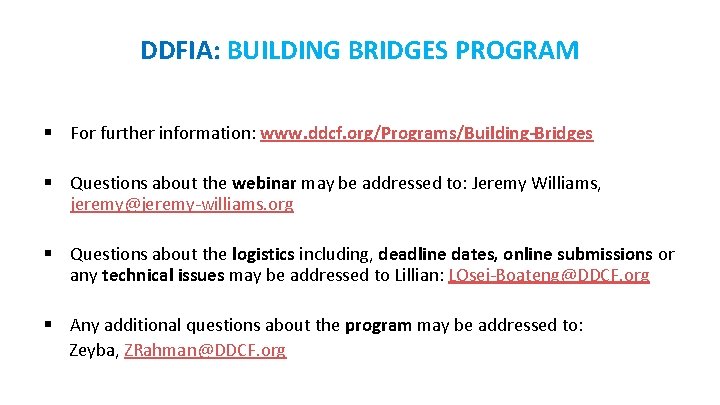 DDFIA: BUILDING BRIDGES PROGRAM

▪ For further information: www.ddcf.org/Programs/Building-Bridges

▪ Questions about the webinar may be addressed to: Jeremy Williams, jeremy@jeremy-williams.org

▪ Questions about the logistics including, deadline dates, online submissions or any technical issues may be addressed to Lillian: LOsei-Boateng@DDCF.org

▪ Any additional questions about the program may be addressed to:
Zeyba, ZRahman@DDCF.org